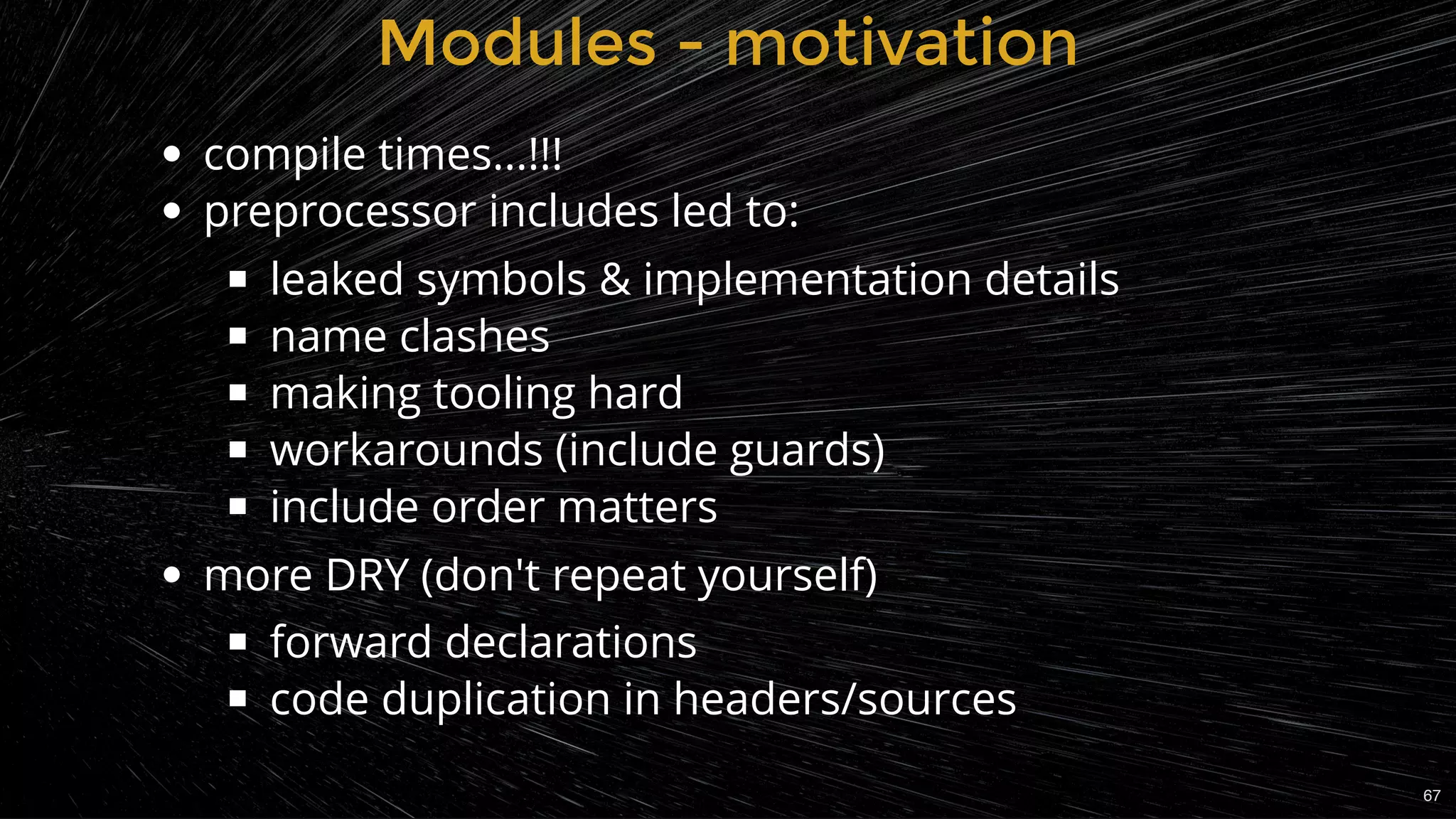 Modules - motivation

- compile times...!!!
- preprocessor includes led to:
  - leaked symbols & implementation details
  - name clashes
  - making tooling hard
  - workarounds (include guards)
  - include order matters
- more DRY (don't repeat yourself)
  - forward declarations
  - code duplication in headers/sources

67